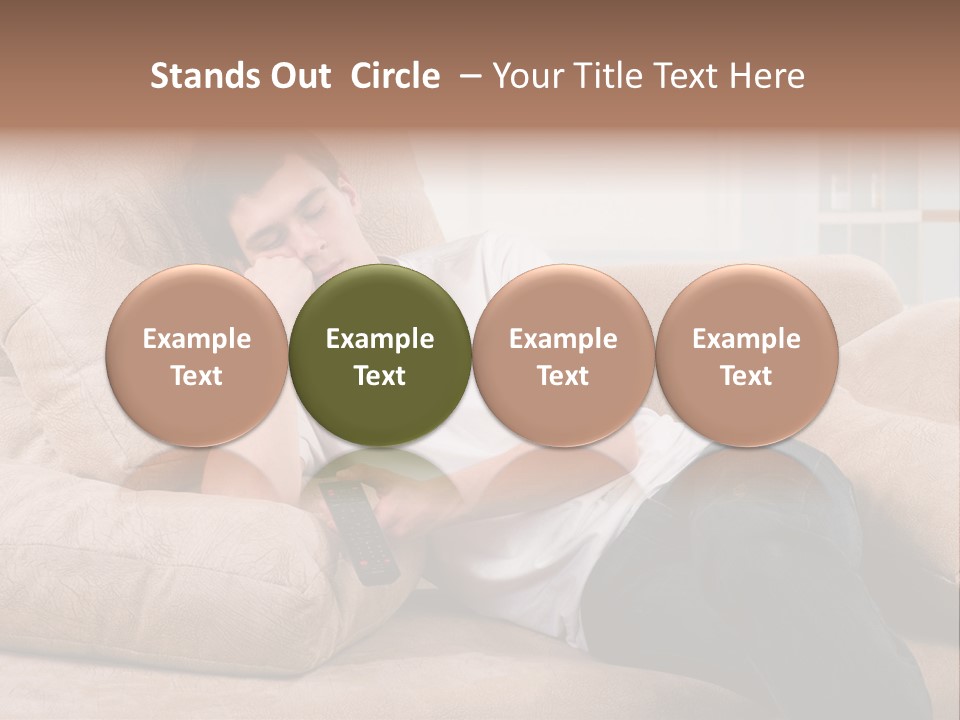 Stands Out Circle – Your Title Text Here

Example Text

Example Text

Example Text

Example Text